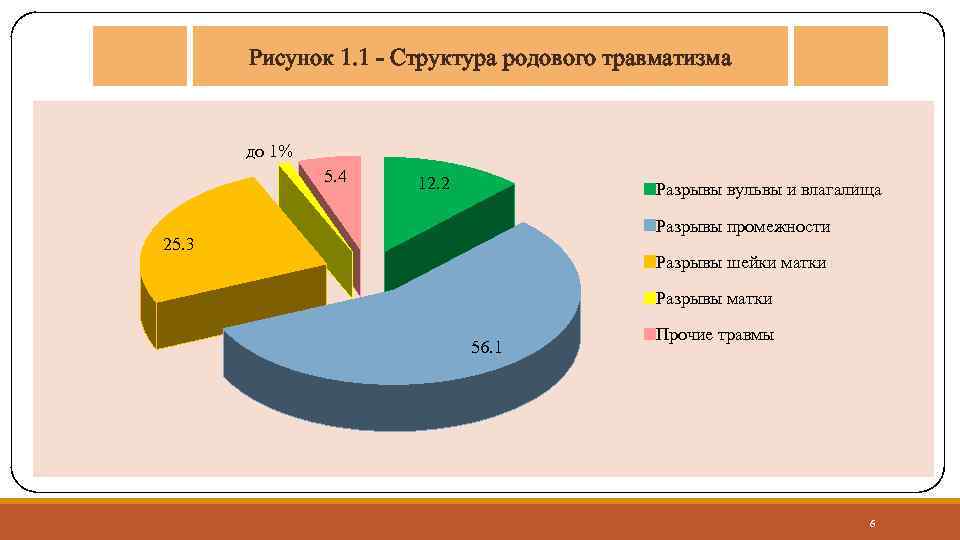 Рисунок 1.1 - Структура родового травматизма

до 1%

5.4

12.2

25.3

56.1

Разрывы вульвы и влагалища
Разрывы промежности
Разрывы шейки матки
Разрывы матки
Прочие травмы

6